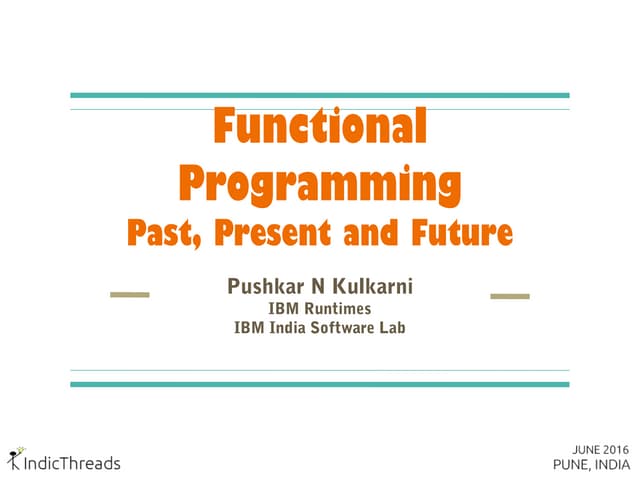 Functional Programming
Past, Present and Future

Pushkar N Kulkarni
IBM Runtimes
IBM India Software Lab

IndicThreads

JUNE 2016
PUNE, INDIA